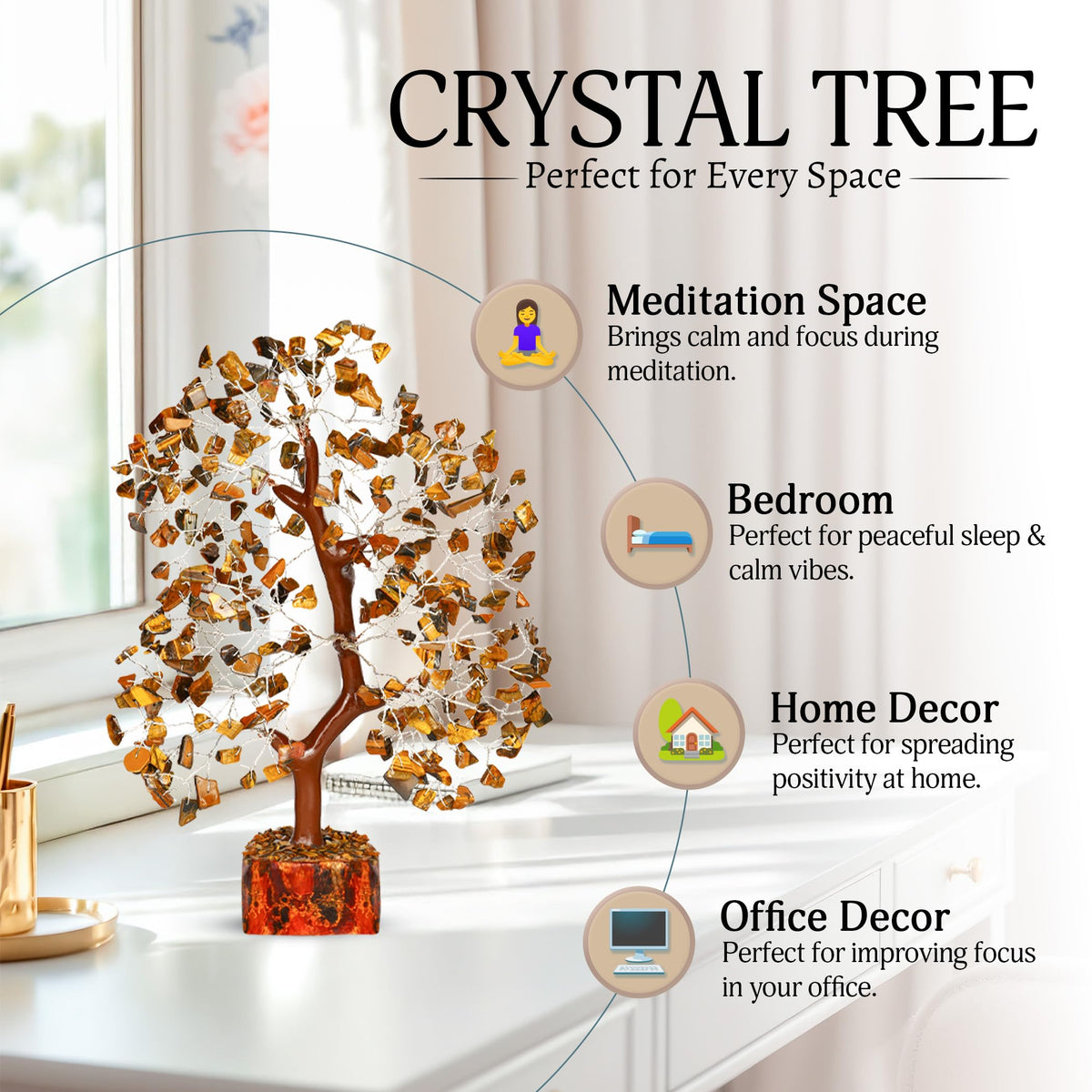 CRYSTAL TREE
Perfect for Every Space

Meditation Space
Brings calm and focus during meditation.

Bedroom
Perfect for peaceful sleep & calm vibes.

Home Decor
Perfect for spreading positivity at home.

Office Decor
Perfect for improving focus in your office.